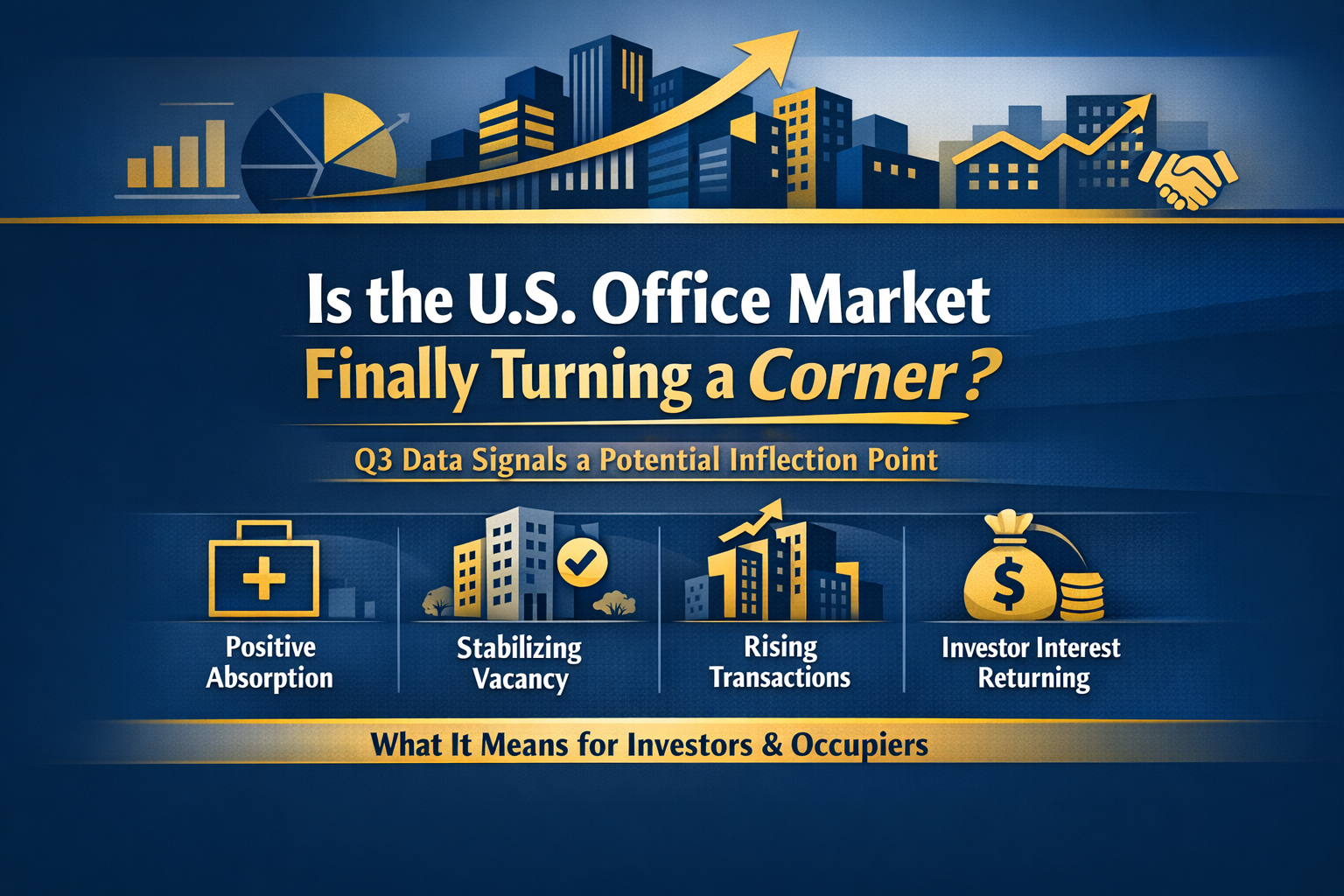 Is the U.S. Office Market
Finally Turning a Corner?

Q3 Data Signals a Potential Inflection Point

Positive Absorption

Stabilizing Vacancy

Rising Transactions

Investor Interest Returning

What It Means for Investors & Occupiers